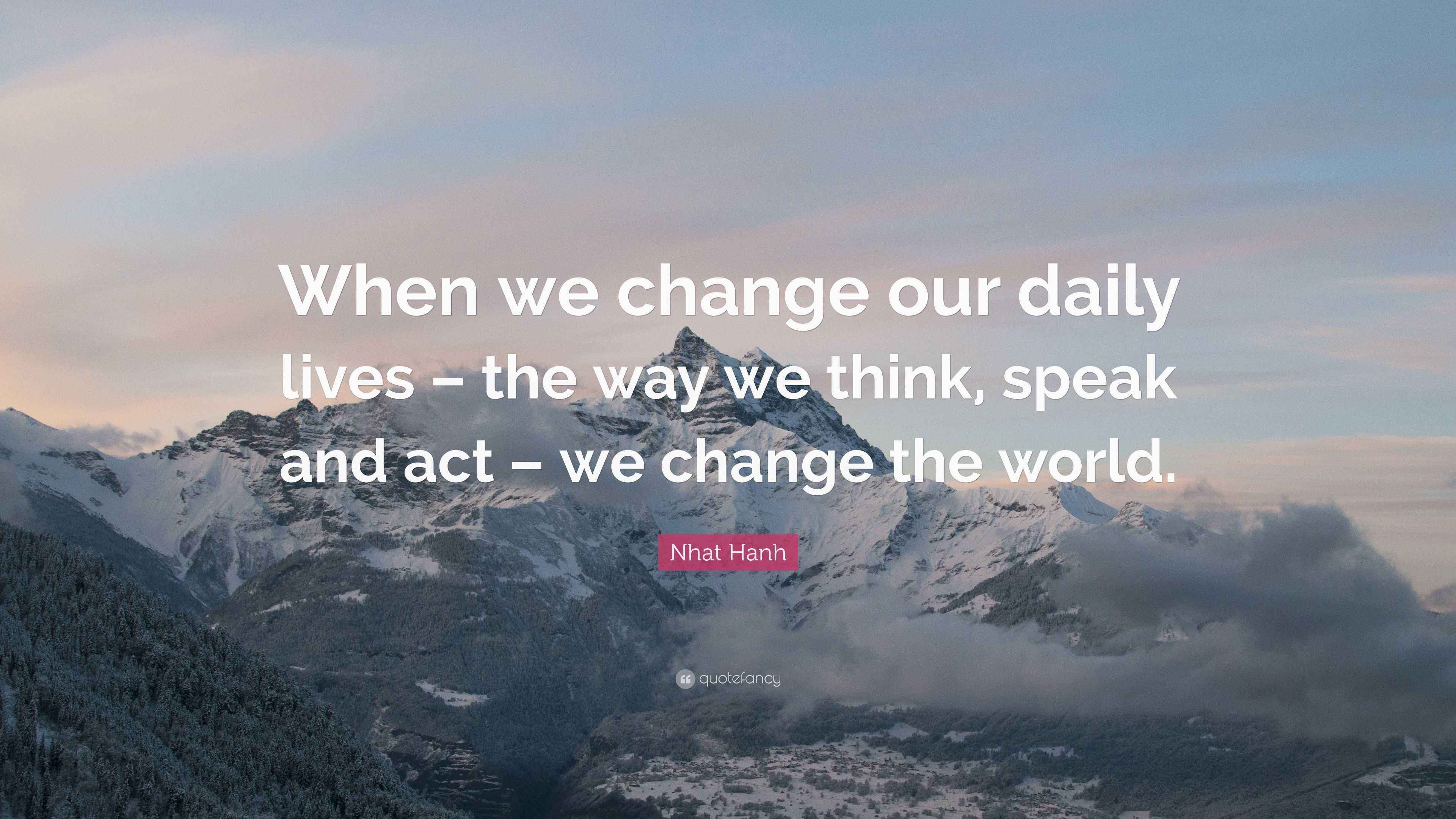 When we change our daily lives – the way we think, speak and act – we change the world.

Nhat Hanh

quotefancy